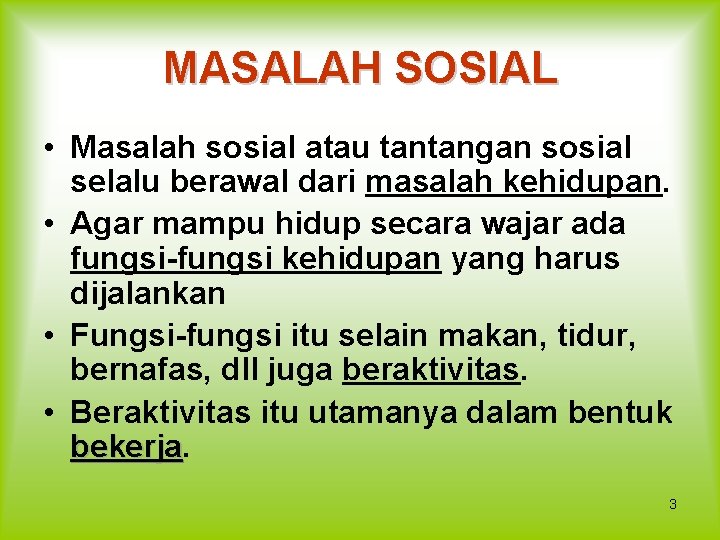 MASALAH SOSIAL

• Masalah sosial atau tantangan sosial selalu berawal dari masalah kehidupan.
• Agar mampu hidup secara wajar ada fungsi-fungsi kehidupan yang harus dijalankan
• Fungsi-fungsi itu selain makan, tidur, bernafas, dll juga beraktivitas.
• Beraktivitas itu utamanya dalam bentuk bekerja.

3